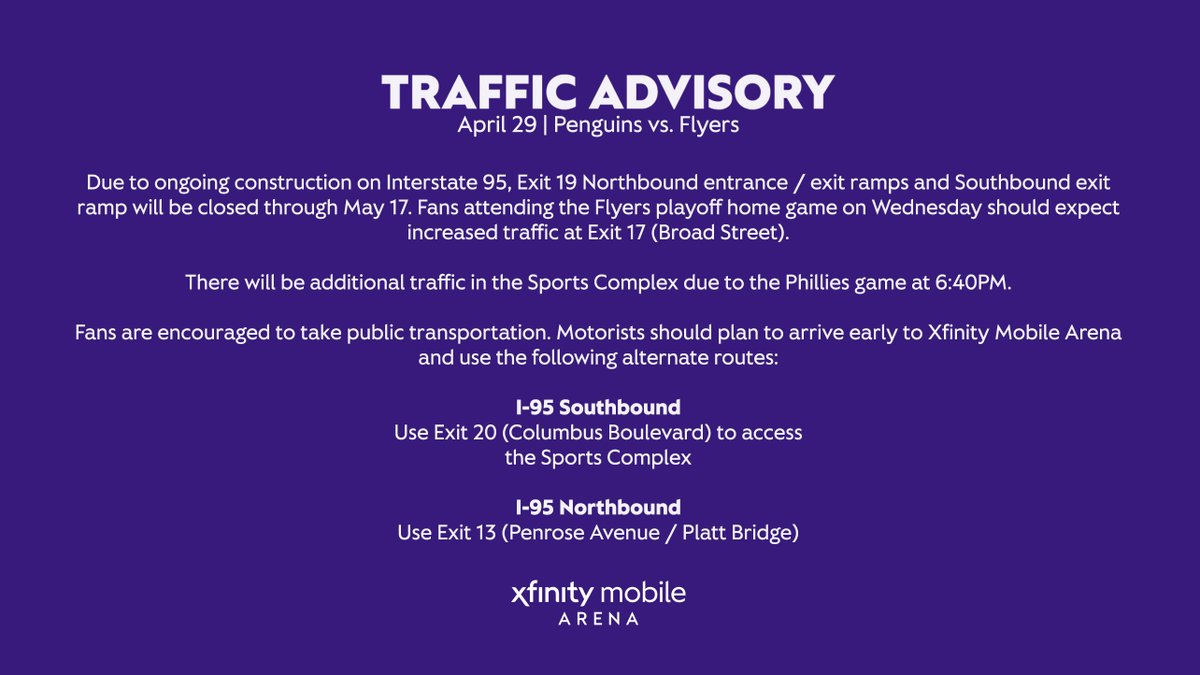 TRAFFIC ADVISORY
April 29 | Penguins vs. Flyers

Due to ongoing construction on Interstate 95, Exit 19 Northbound entrance / exit ramps and Southbound exit ramp will be closed through May 17. Fans attending the Flyers playoff home game on Wednesday should expect increased traffic at Exit 17 (Broad Street).

There will be additional traffic in the Sports Complex due to the Phillies game at 6:40PM.

Fans are encouraged to take public transportation. Motorists should plan to arrive early to Xfinity Mobile Arena and use the following alternate routes:

I-95 Southbound
Use Exit 20 (Columbus Boulevard) to access the Sports Complex

I-95 Northbound
Use Exit 13 (Penrose Avenue / Platt Bridge)

xfinity mobile
ARENA